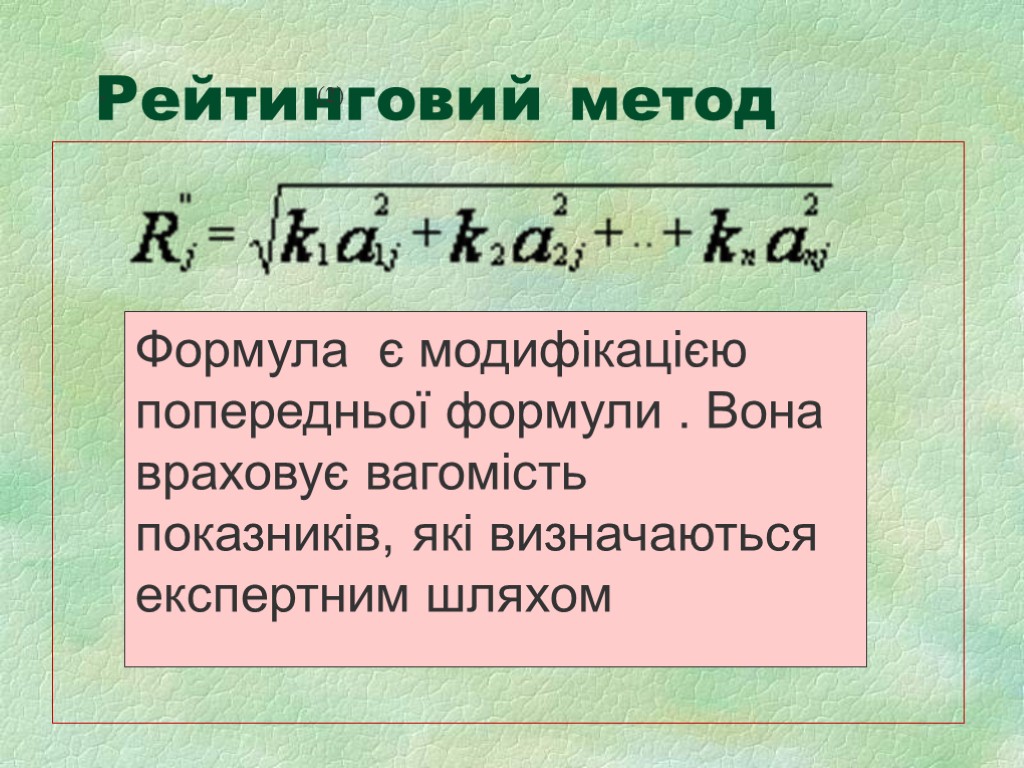 Рейтинговий метод

$R_j'' = \sqrt{k_1 a_{1j}^2 + k_2 a_{2j}^2 + .. + k_n a_{nj}^2}$

Формула є модифікацією попередньої формули . Вона враховує вагомість показників, які визначаються експертним шляхом